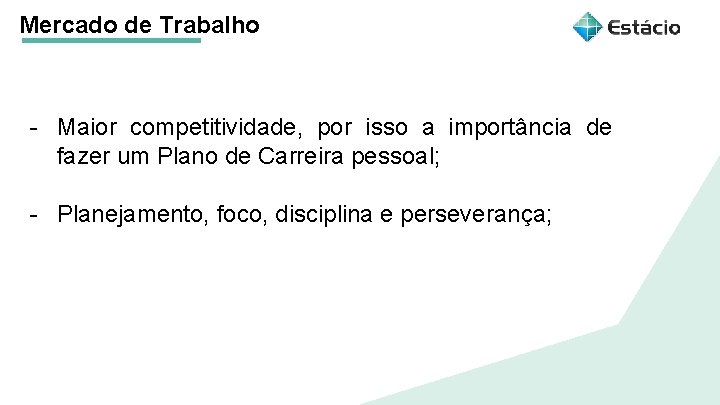 Mercado de Trabalho

Estácio

- Maior competitividade, por isso a importância de fazer um Plano de Carreira pessoal;

- Planejamento, foco, disciplina e perseverança;